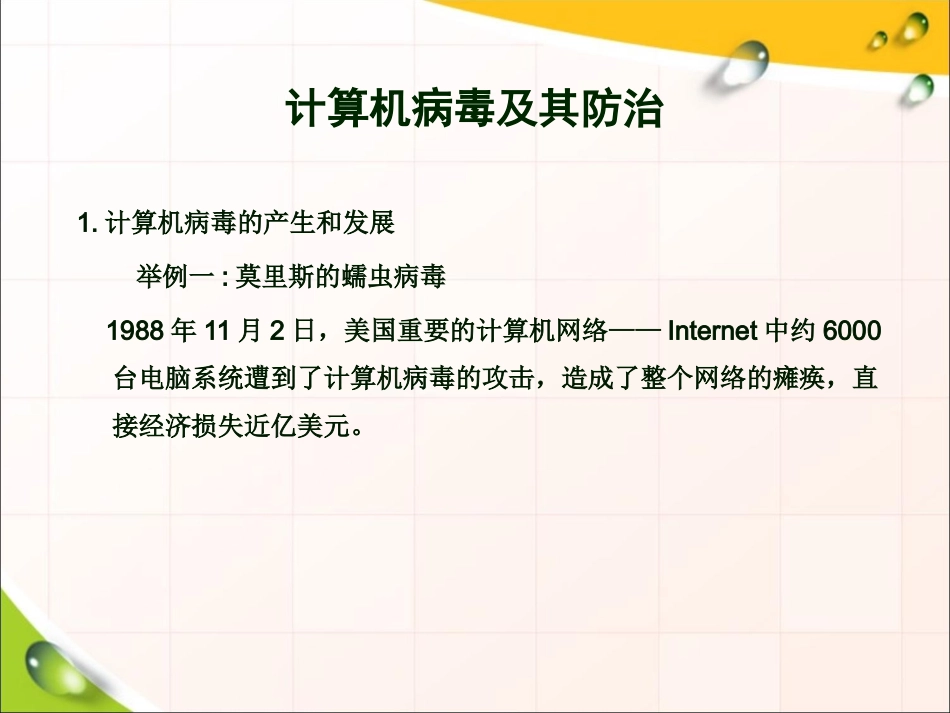 计算机病毒及其防治

1.计算机病毒的产生和发展

举例一:莫里斯的蠕虫病毒

1988年11月2日，美国重要的计算机网络——Internet中约6000台电脑系统遭到了计算机病毒的攻击，造成了整个网络的瘫痪，直接经济损失近亿美元。